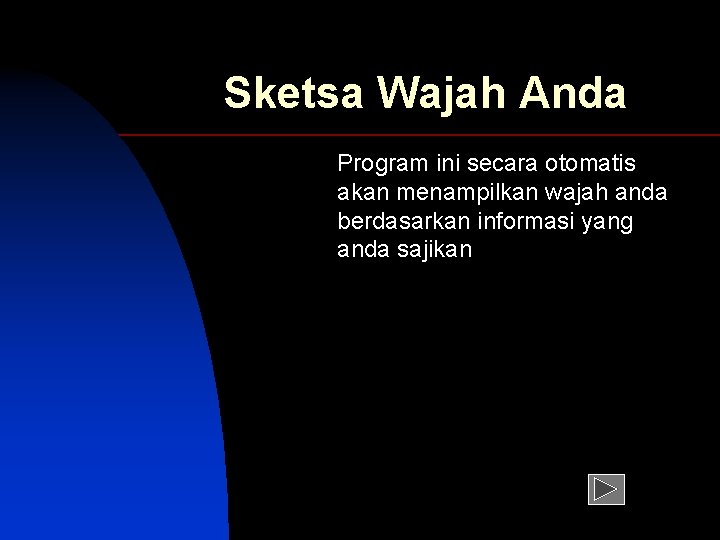 Sketsa Wajah Anda

Program ini secara otomatis akan menampilkan wajah anda berdasarkan informasi yang anda sajikan